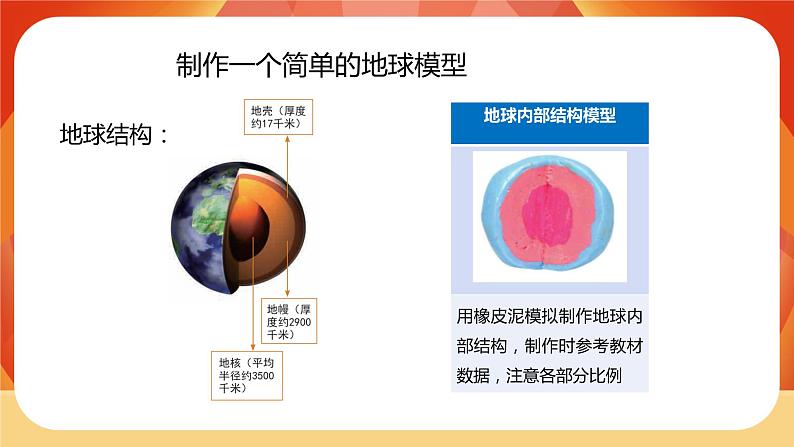 制作一个简单的地球模型

地球结构：

地壳（厚度约17千米）

地幔（厚度约2900千米）

地核（平均半径约3500千米）

地球内部结构模型

用橡皮泥模拟制作地球内部结构，制作时参考教材数据，注意各部分比例